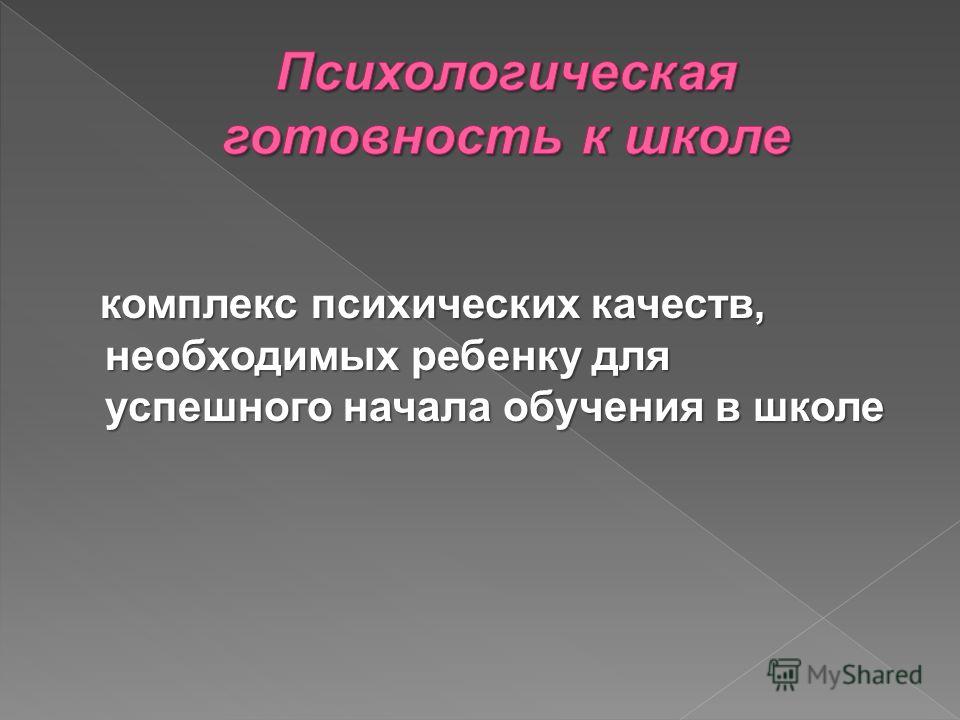 Психологическая готовность к школе

комплекс психических качеств, необходимых ребенку для успешного начала обучения в школе

MyShared